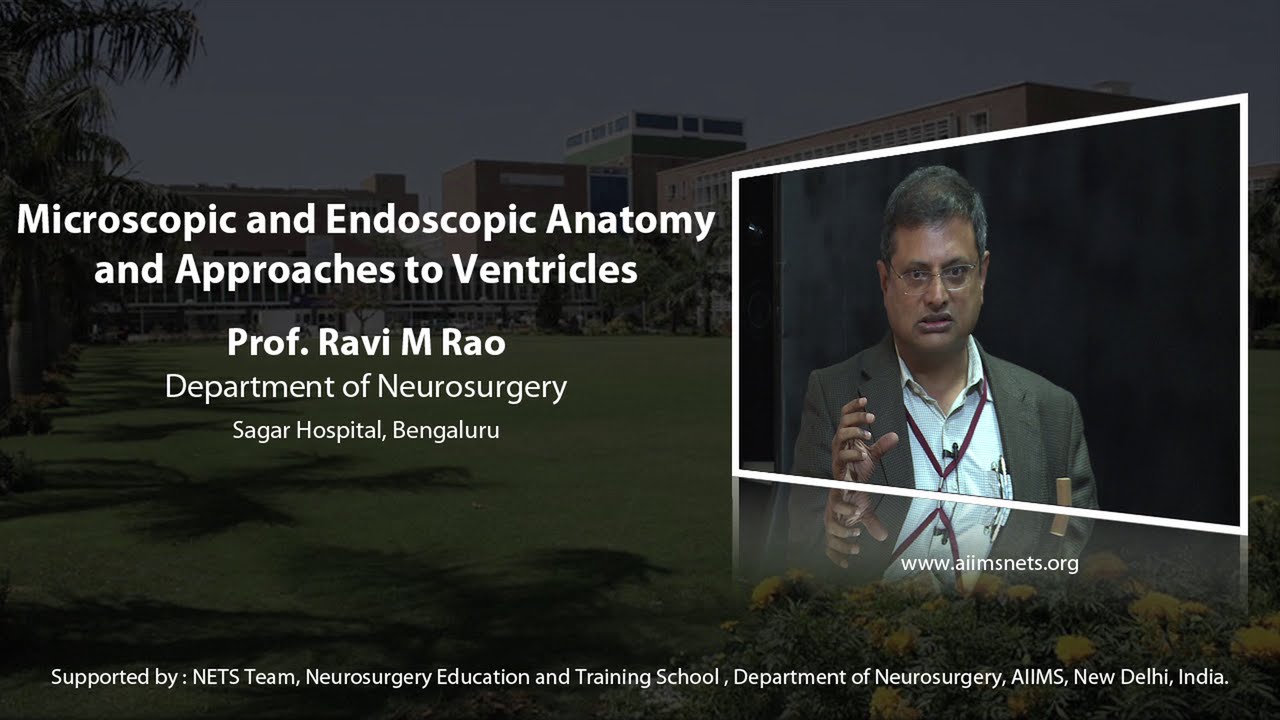 Microscopic and Endoscopic Anatomy and Approaches to Ventricles

Prof. Ravi M Rao
Department of Neurosurgery
Sagar Hospital, Bengaluru

www.aiimsnets.org

Supported by : NETS Team, Neurosurgery Education and Training School , Department of Neurosurgery, AIIMS, New Delhi, India.